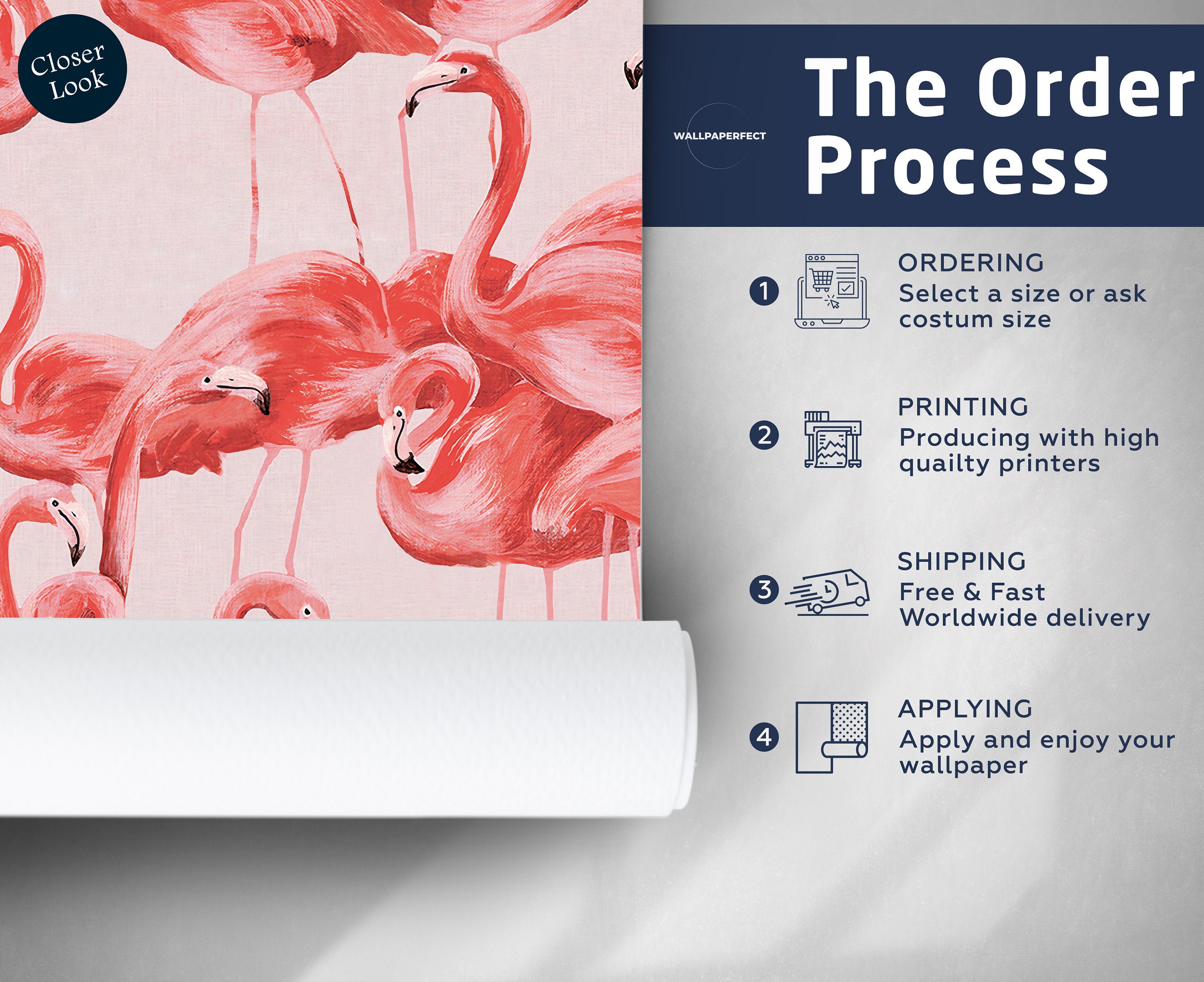 Closer Look

WALLPAPERFECT

The Order Process

1
ORDERING
Select a size or ask costum size

2
PRINTING
Producing with high quailty printers

3
SHIPPING
Free & Fast Worldwide delivery

4
APPLYING
Apply and enjoy your wallpaper